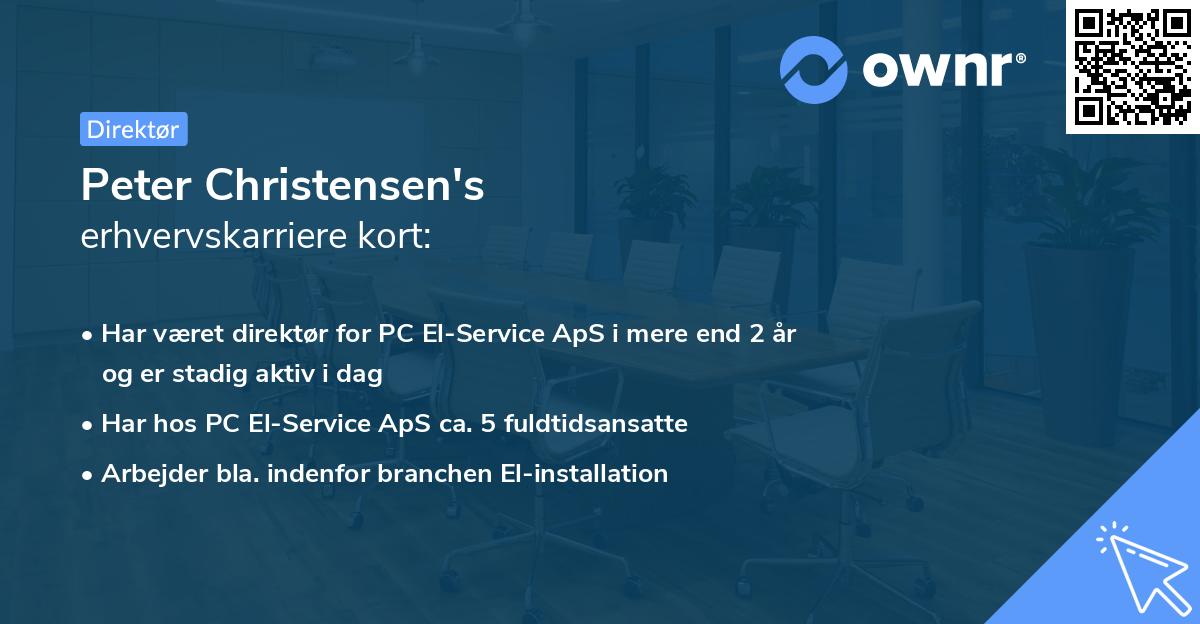 ownr®

Direktør

Peter Christensen's
erhvervskarriere kort:

• Har været direktør for PC El-Service ApS i mere end 2 år og er stadig aktiv i dag

• Har hos PC El-Service ApS ca. 5 fuldtidsansatte

• Arbejder bla. indenfor branchen El-installation